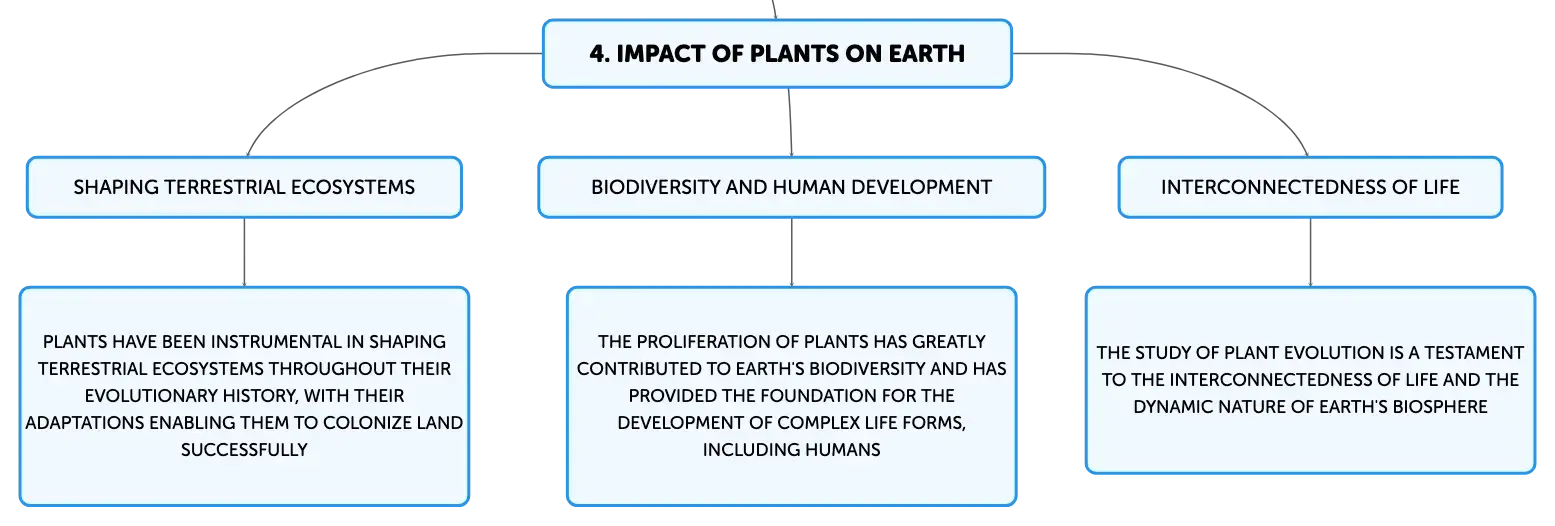 4. IMPACT OF PLANTS ON EARTH

SHAPING TERRESTRIAL ECOSYSTEMS

PLANTS HAVE BEEN INSTRUMENTAL IN SHAPING TERRESTRIAL ECOSYSTEMS THROUGHOUT THEIR EVOLUTIONARY HISTORY, WITH THEIR ADAPTATIONS ENABLING THEM TO COLONIZE LAND SUCCESSFULLY

BIODIVERSITY AND HUMAN DEVELOPMENT

THE PROLIFERATION OF PLANTS HAS GREATLY CONTRIBUTED TO EARTH'S BIODIVERSITY AND HAS PROVIDED THE FOUNDATION FOR THE DEVELOPMENT OF COMPLEX LIFE FORMS, INCLUDING HUMANS

INTERCONNECTEDNESS OF LIFE

THE STUDY OF PLANT EVOLUTION IS A TESTAMENT TO THE INTERCONNECTEDNESS OF LIFE AND THE DYNAMIC NATURE OF EARTH'S BIOSPHERE